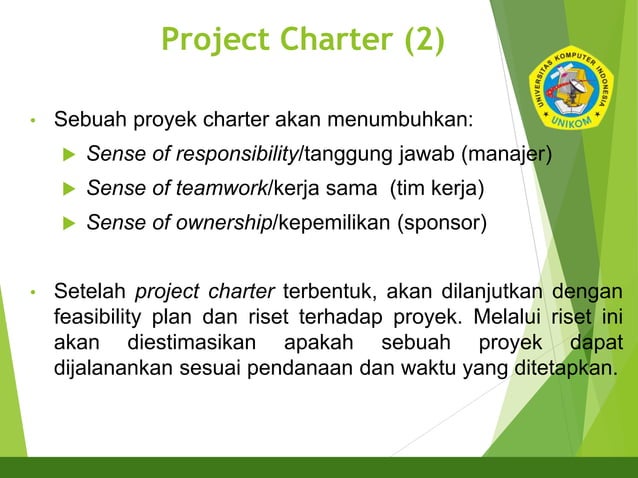 Project Charter (2)

UNIVERSITAS KOMPUTER INDONESIA
UNIKOM

• Sebuah proyek charter akan menumbuhkan:
▶ Sense of responsibility/tanggung jawab (manajer)
▶ Sense of teamwork/kerja sama (tim kerja)
▶ Sense of ownership/kepemilikan (sponsor)

• Setelah project charter terbentuk, akan dilanjutkan dengan feasibility plan dan riset terhadap proyek. Melalui riset ini akan diestimasikan apakah sebuah proyek dapat dijalanankan sesuai pendanaan dan waktu yang ditetapkan.